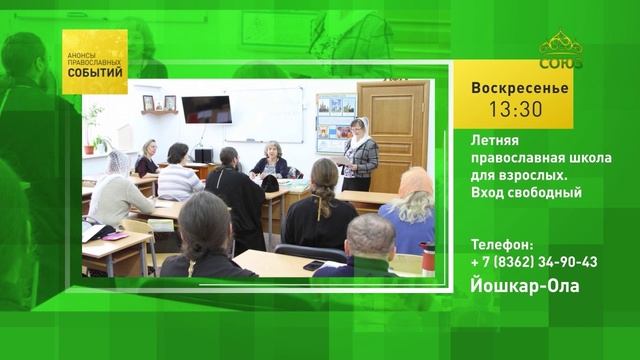 АНОНСЫ ПРАВОСЛАВНЫХ СОБЫТИЙ

СОЮЗ

Воскресенье
13:30

Летняя православная школа для взрослых. Вход свободный

Телефон:
+ 7 (8362) 34-90-43

Йошкар-Ола